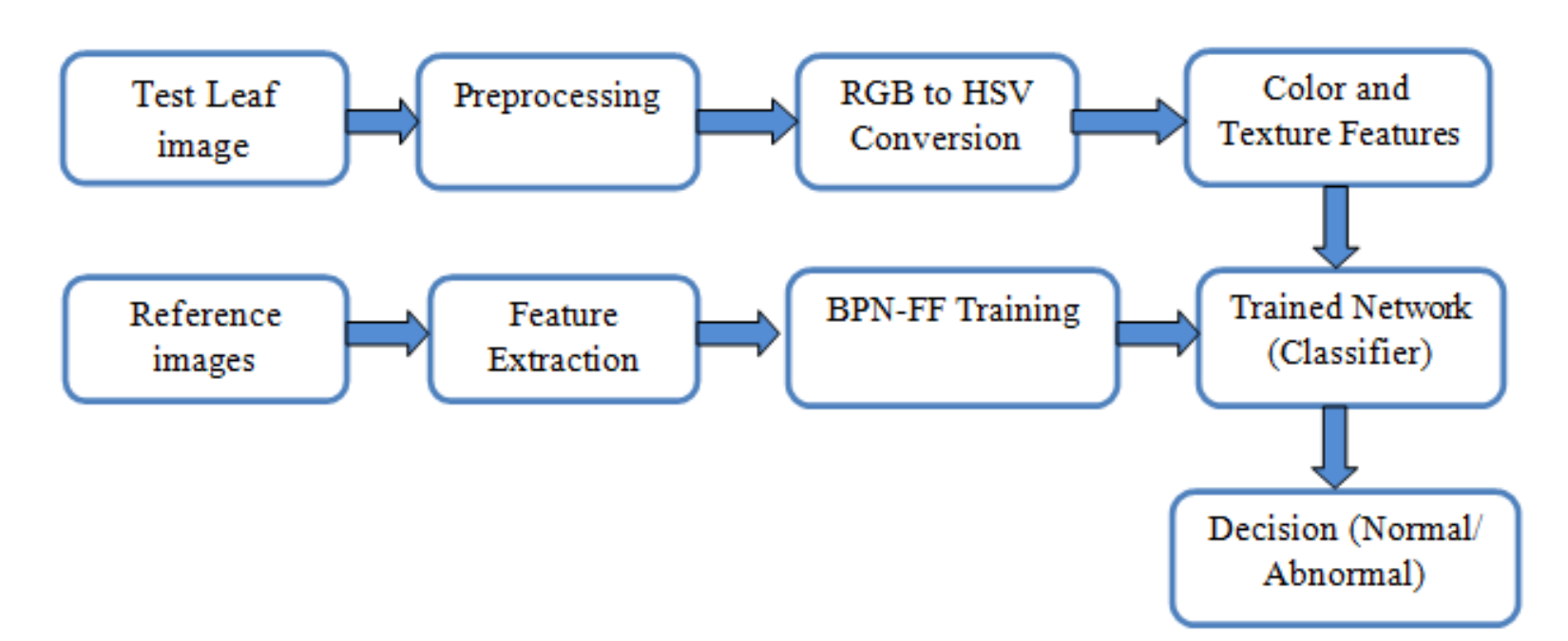 Test Leaf image

Preprocessing

RGB to HSV Conversion

Color and Texture Features

Reference images

Feature Extraction

BPN-FF Training

Trained Network (Classifier)

Decision (Normal/ Abnormal)